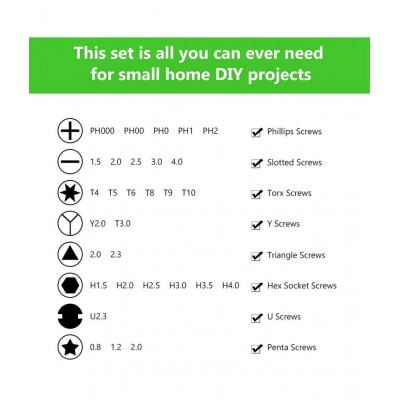 This set is all you can ever need for small home DIY projects

PH000 PH00 PH0 PH1 PH2 Phillips Screws

1.5 2.0 2.5 3.0 4.0 Slotted Screws

T4 T5 T6 T8 T9 T10 Torx Screws

Y2.0 T3.0 Y Screws

2.0 2.3 Triangle Screws

H1.5 H2.0 H2.5 H3.0 H3.5 H4.0 Hex Socket Screws

U2.3 U Screws

0.8 1.2 2.0 Penta Screws